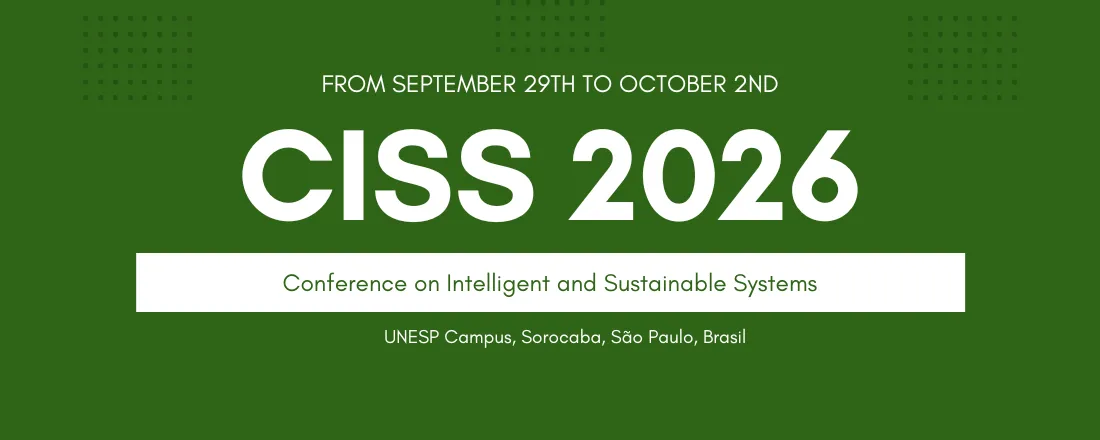 FROM SEPTEMBER 29TH TO OCTOBER 2ND

CISS 2026

Conference on Intelligent and Sustainable Systems

UNESP Campus, Sorocaba, São Paulo, Brasil